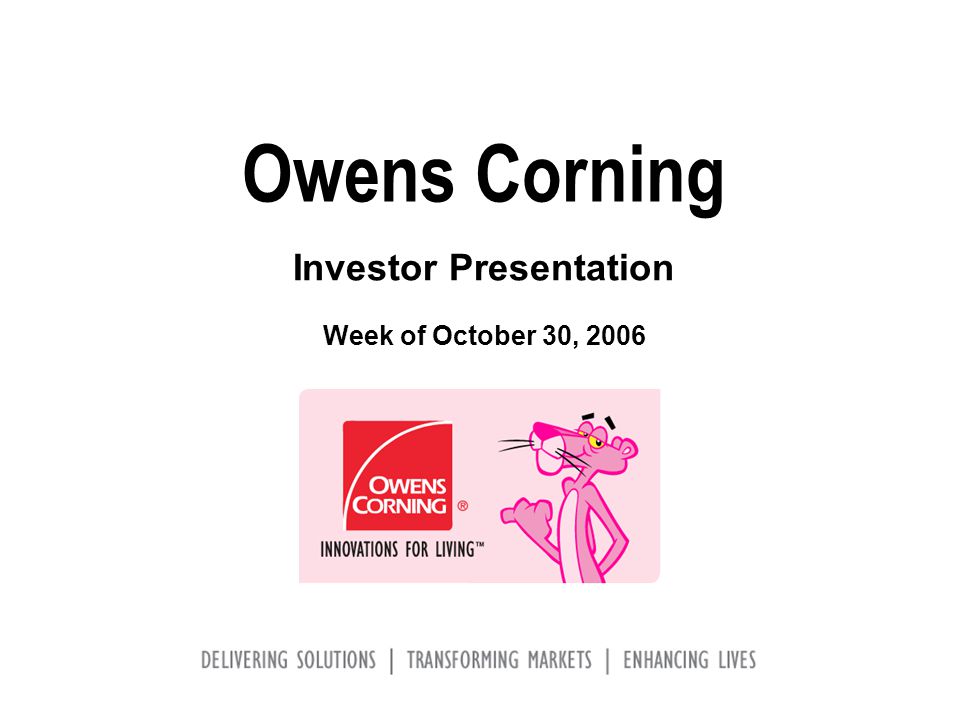 Owens Corning

Investor Presentation

Week of October 30, 2006

OWENS CORNING ®

INNOVATIONS FOR LIVING™

DELIVERING SOLUTIONS | TRANSFORMING MARKETS | ENHANCING LIVES